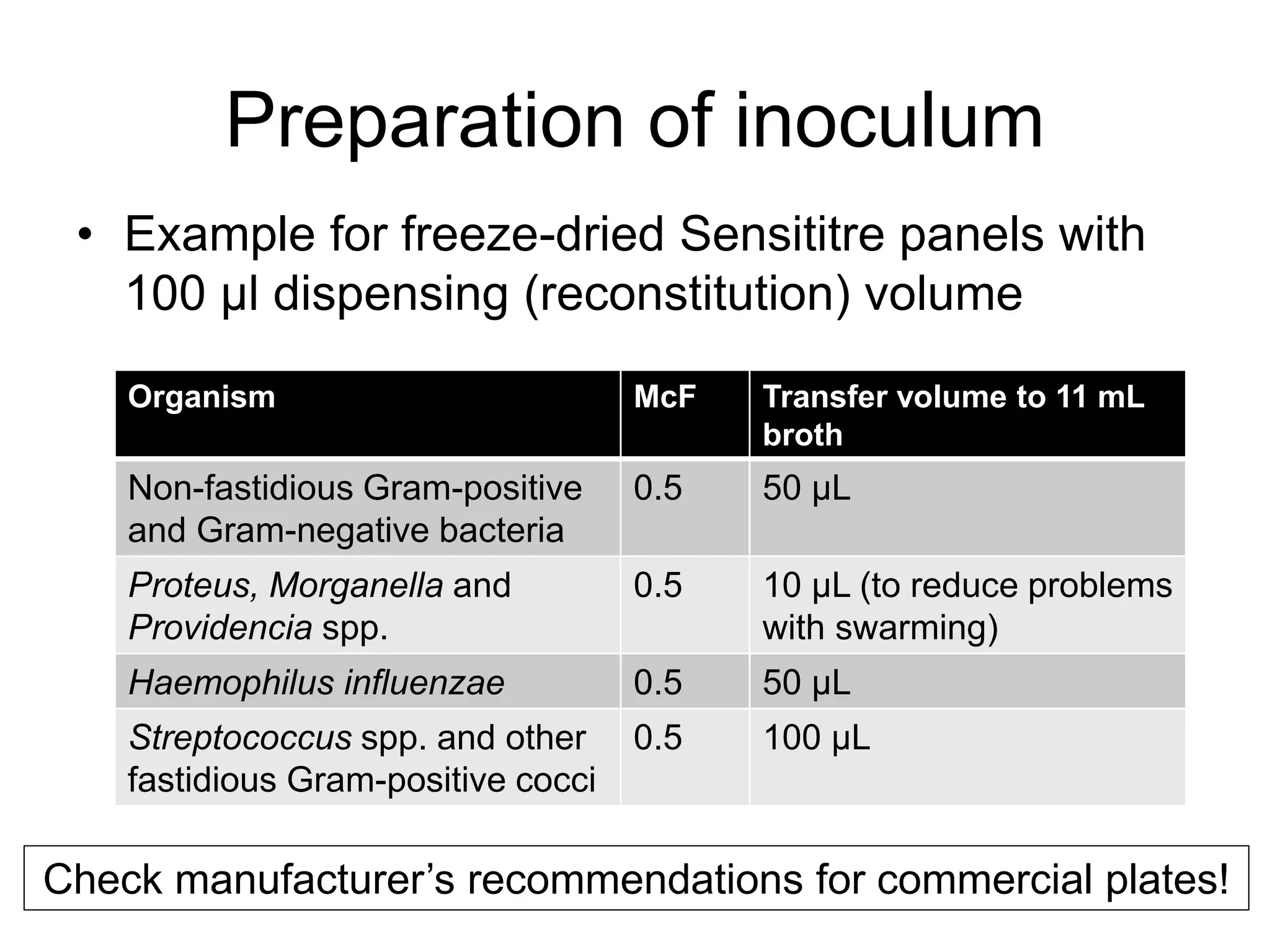 Preparation of inoculum

• Example for freeze-dried Sensititre panels with 100 µl dispensing (reconstitution) volume

| Organism | McF | Transfer volume to 11 mL broth |
|---|---|---|
| Non-fastidious Gram-positive and Gram-negative bacteria | 0.5 | 50 µL |
| Proteus, Morganella and Providencia spp. | 0.5 | 10 µL (to reduce problems with swarming) |
| Haemophilus influenzae | 0.5 | 50 µL |
| Streptococcus spp. and other fastidious Gram-positive cocci | 0.5 | 100 µL |

Check manufacturer's recommendations for commercial plates!